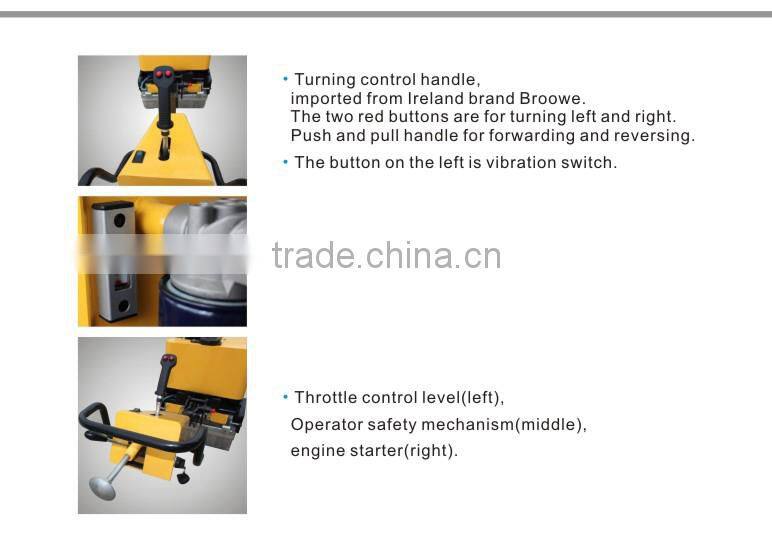 • Turning control handle,
imported from Ireland brand Broowe.
The two red buttons are for turning left and right.
Push and pull handle for forwarding and reversing.

• The button on the left is vibration switch.

trade.china.cn

• Throttle control level(left),
Operator safety mechanism(middle),
engine starter(right).